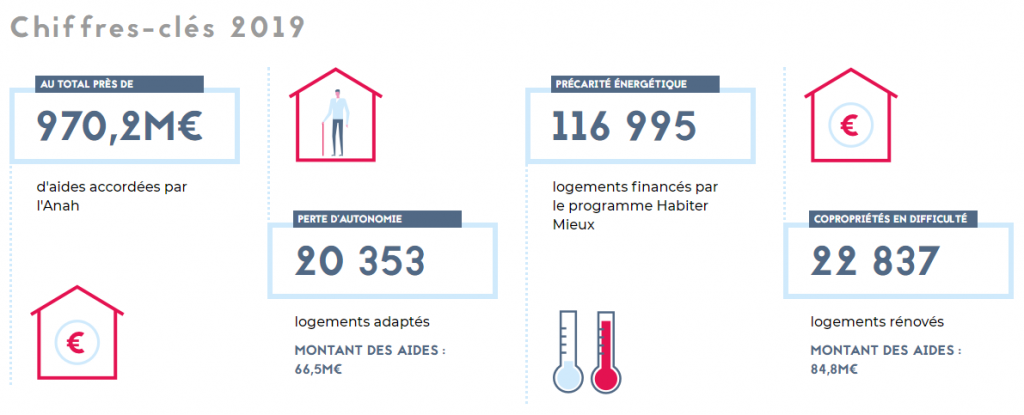 Chiffres-clés 2019

AU TOTAL PRÈS DE
970,2M€
d'aides accordées par l'Anah

€

PERTE D'AUTONOMIE
20 353
logements adaptés
MONTANT DES AIDES :
66,5M€

PRÉCARITÉ ÉNERGÉTIQUE
116 995
logements financés par le programme Habiter Mieux

€

COPROPRIÉTÉS EN DIFFICULTÉ
22 837
logements rénovés
MONTANT DES AIDES :
84,8M€